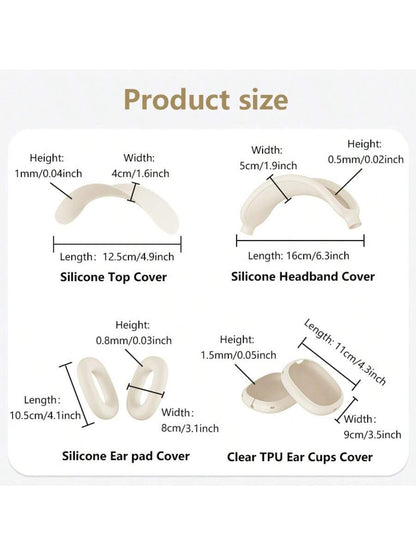 Product size

Height:
1mm/0.04inch

Width:
4cm/1.6inch

Length: 12.5cm/4.9inch

Silicone Top Cover

Width:
5cm/1.9inch

Height:
0.5mm/0.02inch

Length: 16cm/6.3inch

Silicone Headband Cover

Height:
0.8mm/0.03inch

Length:
10.5cm/4.1inch

Width:
8cm/3.1inch

Silicone Ear pad Cover

Height:
1.5mm/0.05inch

Length: 11cm/4.3inch

Width:
9cm/3.5inch

Clear TPU Ear Cups Cover